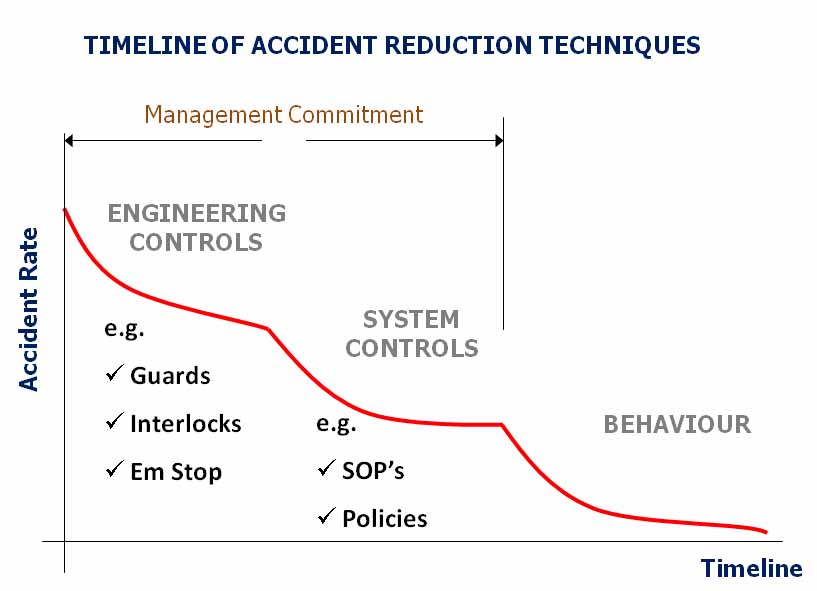 TIMELINE OF ACCIDENT REDUCTION TECHNIQUES

Management Commitment

Accident Rate

ENGINEERING CONTROLS

e.g.

✓ Guards

✓ Interlocks

✓ Em Stop

SYSTEM CONTROLS

e.g.

✓ SOP's

✓ Policies

BEHAVIOUR

Timeline